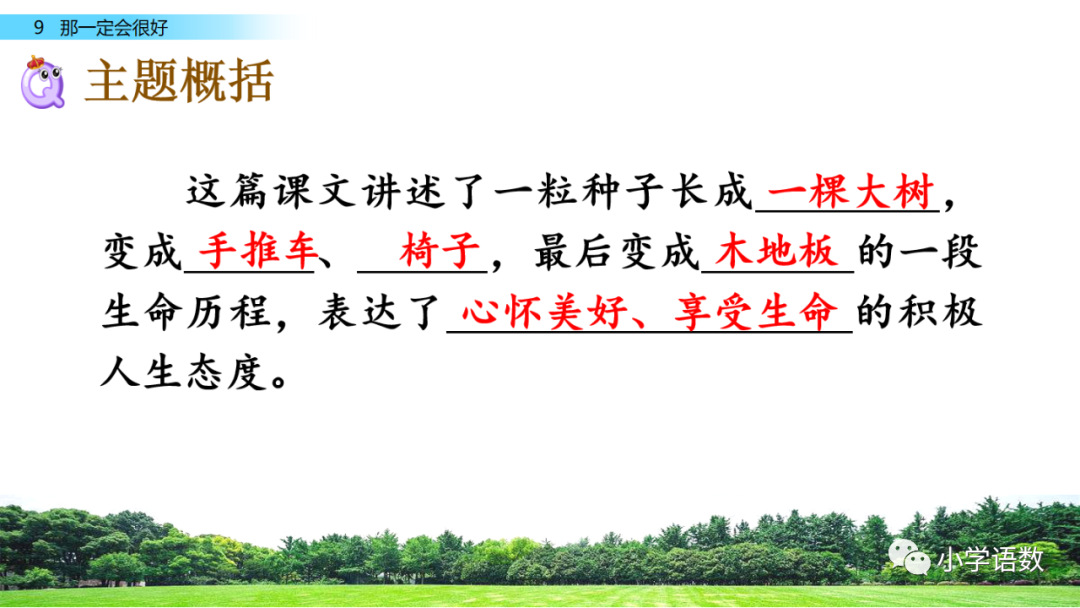 9 那一定会很好

主题概括

这篇课文讲述了一粒种子长成一棵大树，变成手推车、椅子，最后变成木地板的一段生命历程，表达了心怀美好、享受生命的积极人生态度。

小学语数